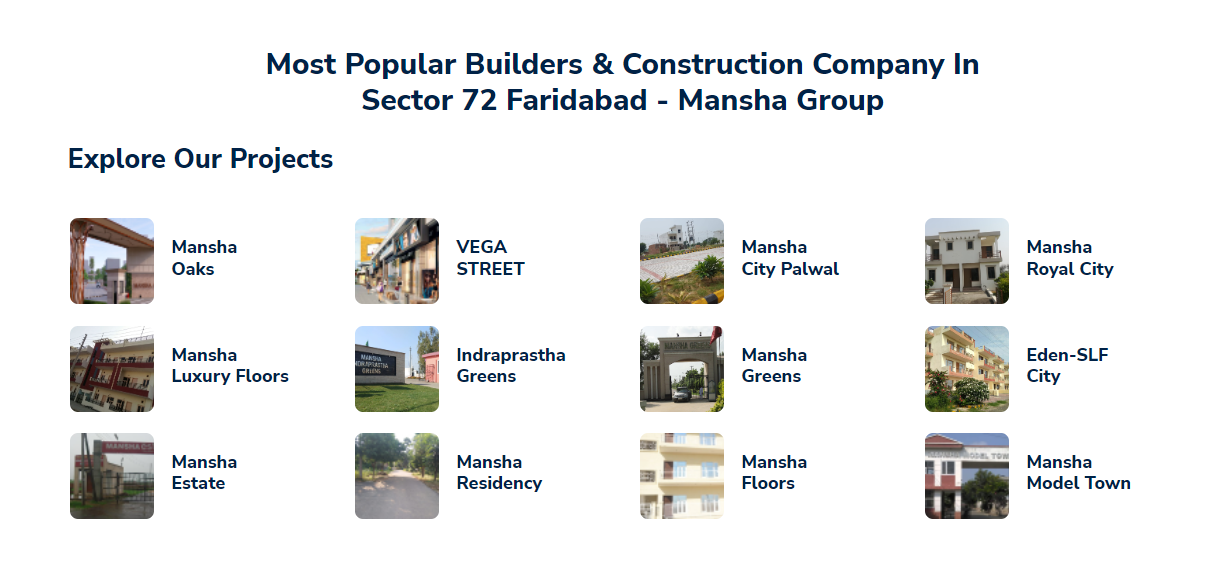 Most Popular Builders & Construction Company In Sector 72 Faridabad - Mansha Group

Explore Our Projects

Mansha Oaks

VEGA STREET

Mansha City Palwal

Mansha Royal City

Mansha Luxury Floors

Indraprastha Greens

Mansha Greens

Eden-SLF City

Mansha Estate

Mansha Residency

Mansha Floors

Mansha Model Town